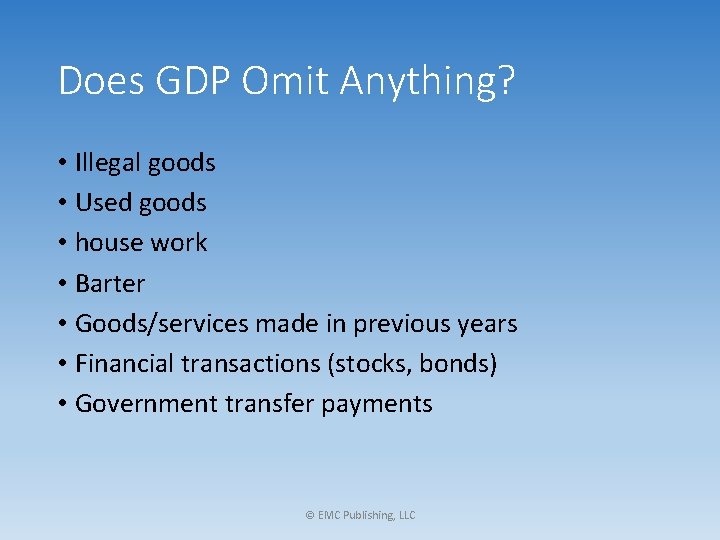 Does GDP Omit Anything?

• Illegal goods
• Used goods
• house work
• Barter
• Goods/services made in previous years
• Financial transactions (stocks, bonds)
• Government transfer payments

© EMC Publishing, LLC